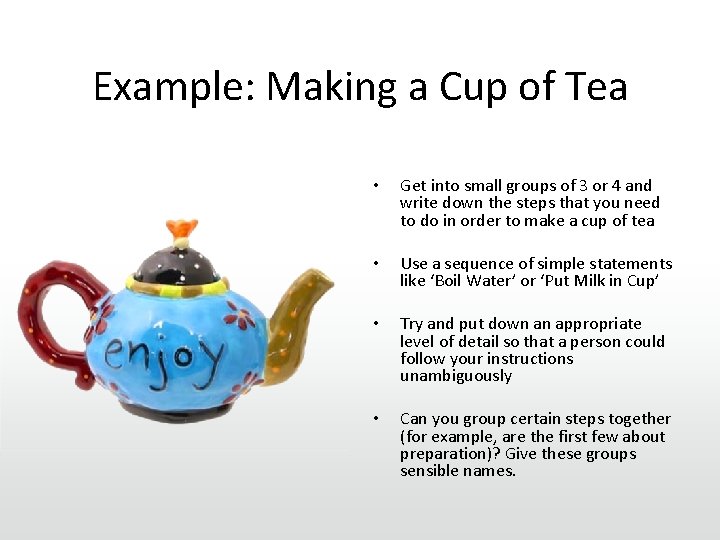 Example: Making a Cup of Tea

enjoy

• Get into small groups of 3 or 4 and write down the steps that you need to do in order to make a cup of tea

• Use a sequence of simple statements like 'Boil Water' or 'Put Milk in Cup'

• Try and put down an appropriate level of detail so that a person could follow your instructions unambiguously

• Can you group certain steps together (for example, are the first few about preparation)? Give these groups sensible names.